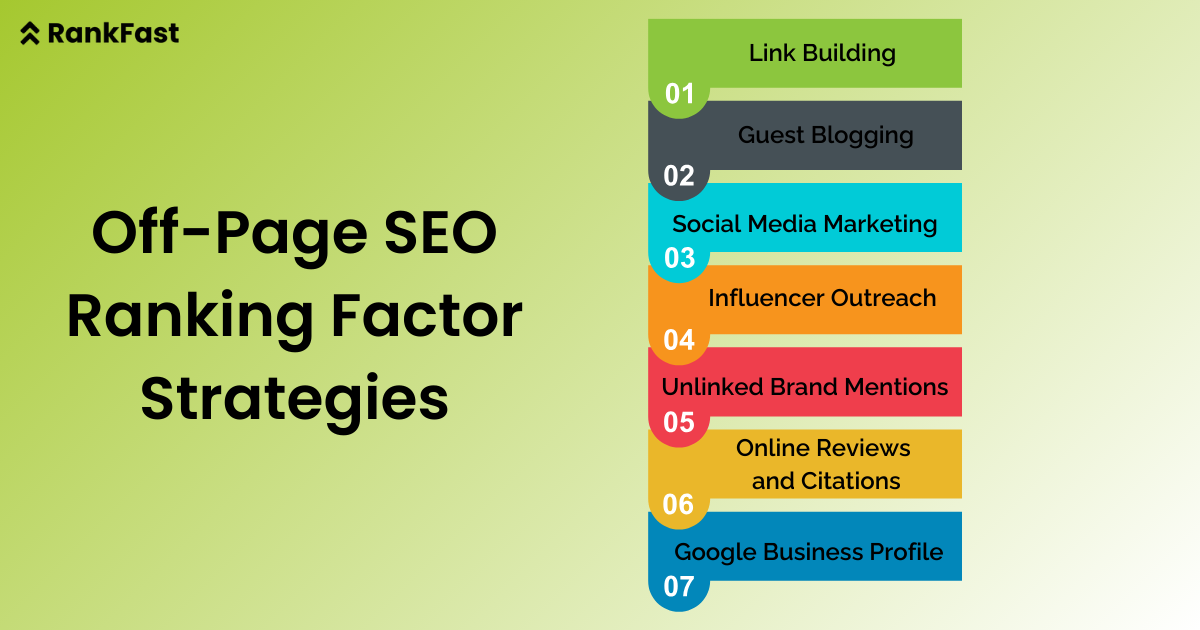 RankFast

Off-Page SEO Ranking Factor Strategies

Link Building
01

Guest Blogging
02

Social Media Marketing
03

Influencer Outreach
04

Unlinked Brand Mentions
05

Online Reviews and Citations
06

Google Business Profile
07